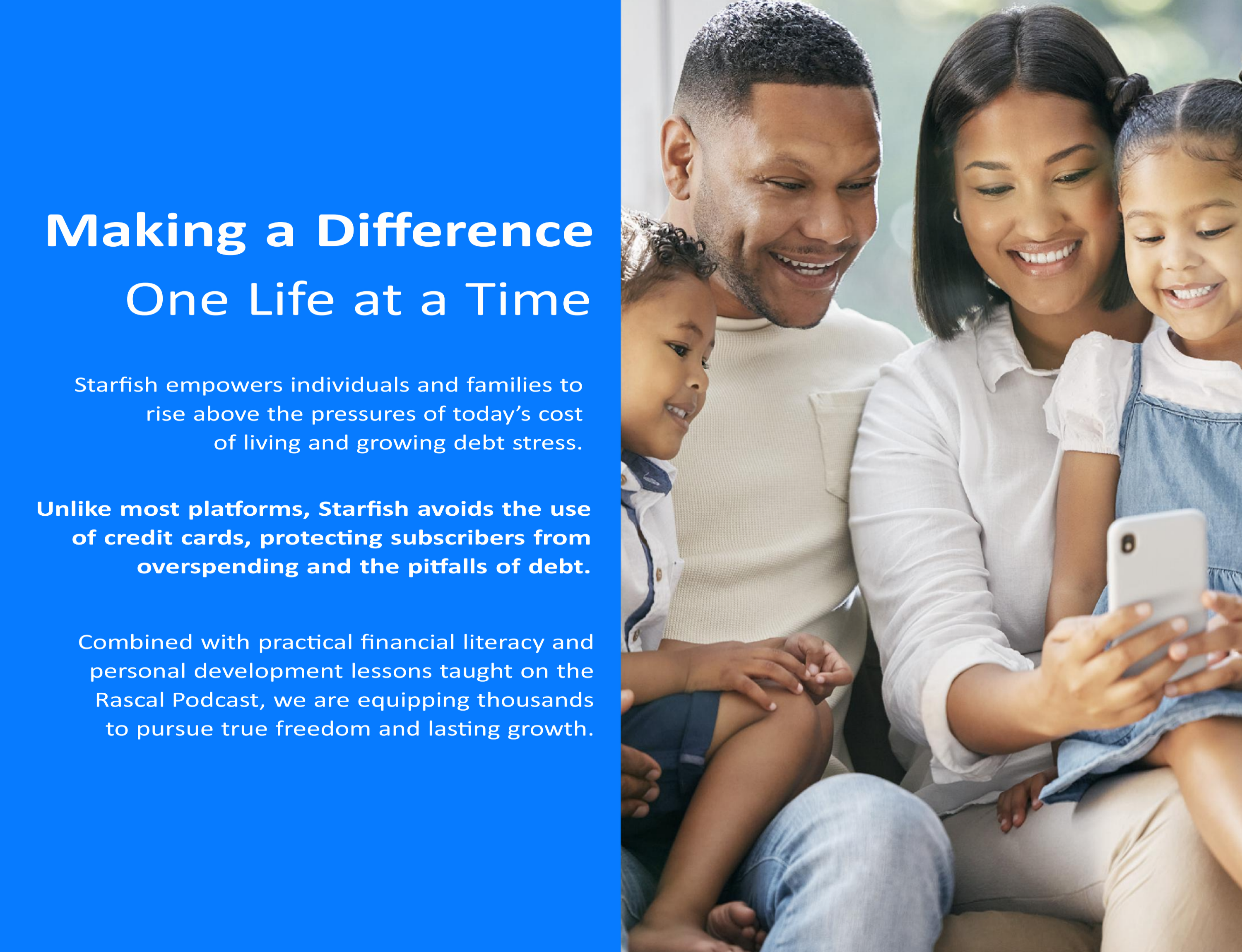 Making a Difference
One Life at a Time

Starfish empowers individuals and families to rise above the pressures of today’s cost of living and growing debt stress.

Unlike most platforms, Starfish avoids the use of credit cards, protecting subscribers from overspending and the pitfalls of debt.

Combined with practical financial literacy and personal development lessons taught on the Rascal Podcast, we are equipping thousands to pursue true freedom and lasting growth.